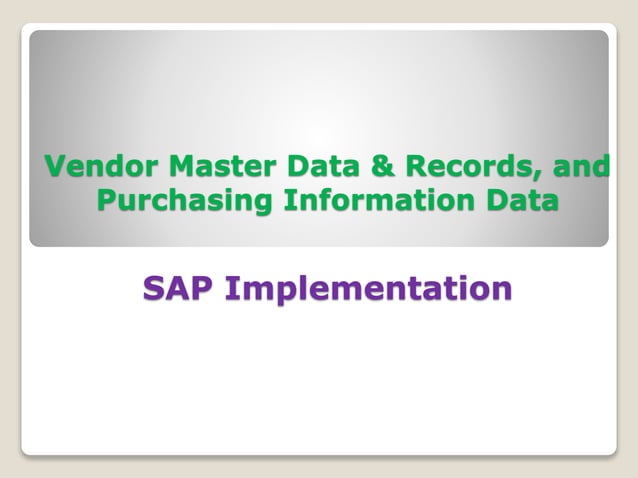 Vendor Master Data & Records, and Purchasing Information Data

SAP Implementation